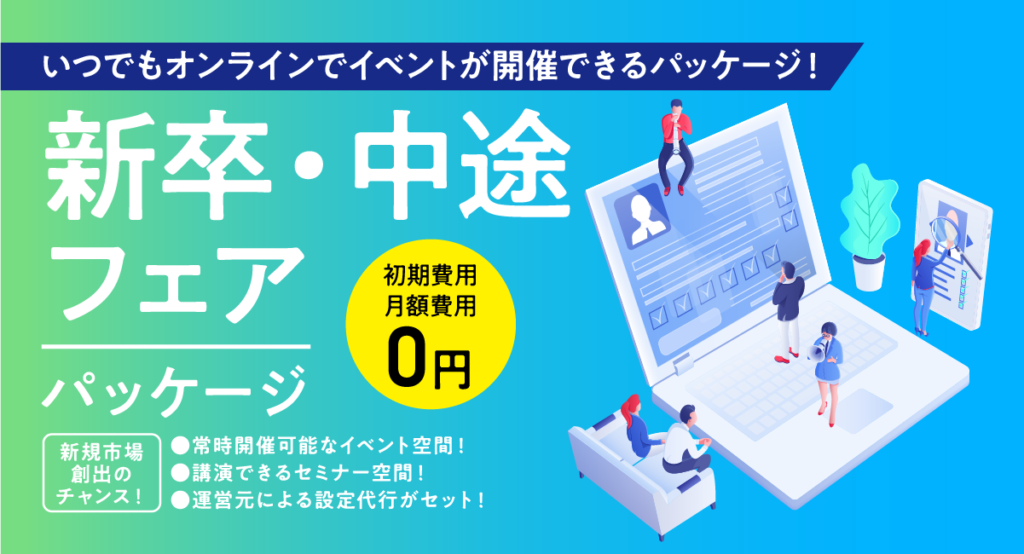 いつでもオンラインでイベントが開催できるパッケージ！

新卒・中途
フェア

パッケージ

初期費用
月額費用
0円

新規市場
創出の
チャンス！

●常時開催可能なイベント空間！
●講演できるセミナー空間！
●運営元による設定代行がセット！